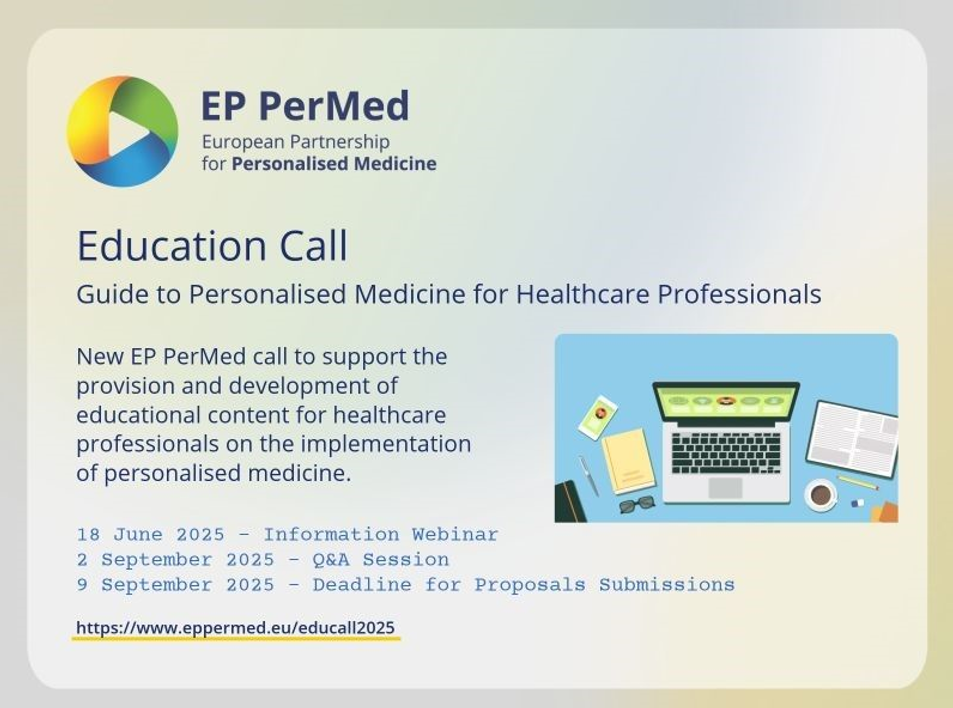 EP PerMed
European Partnership for Personalised Medicine

Education Call

Guide to Personalised Medicine for Healthcare Professionals

New EP PerMed call to support the provision and development of educational content for healthcare professionals on the implementation of personalised medicine.

18 June 2025 - Information Webinar
2 September 2025 - Q&A Session
9 September 2025 - Deadline for Proposals Submissions

https://www.eppermed.eu/educall2025